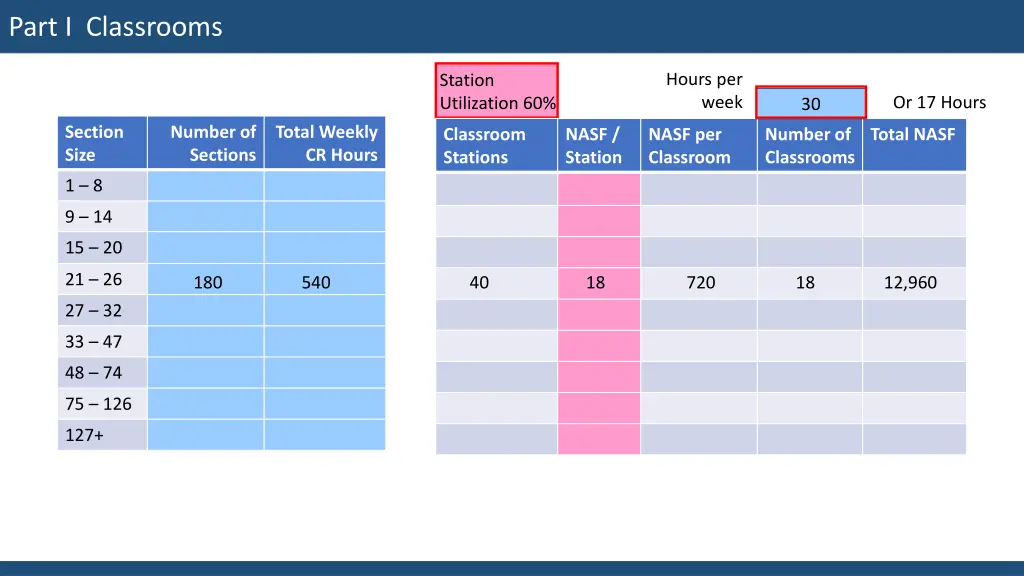 Part I Classrooms

Station Utilization 60%

Hours per week

30

Or 17 Hours

| Section Size | Number of Sections | Total Weekly CR Hours |
|---|---|---|
| 1 – 8 | | |
| 9 – 14 | | |
| 15 – 20 | | |
| 21 – 26 | 180 | 540 |
| 27 – 32 | | |
| 33 – 47 | | |
| 48 – 74 | | |
| 75 – 126 | | |
| 127+ | | |

| Classroom Stations | NASF / Station | NASF per Classroom | Number of Classrooms | Total NASF |
|---|---|---|---|---|
| | | | | |
| | | | | |
| | | | | |
| 40 | 18 | 720 | 18 | 12,960 |
| | | | | |
| | | | | |
| | | | | |
| | | | | |
| | | | | |